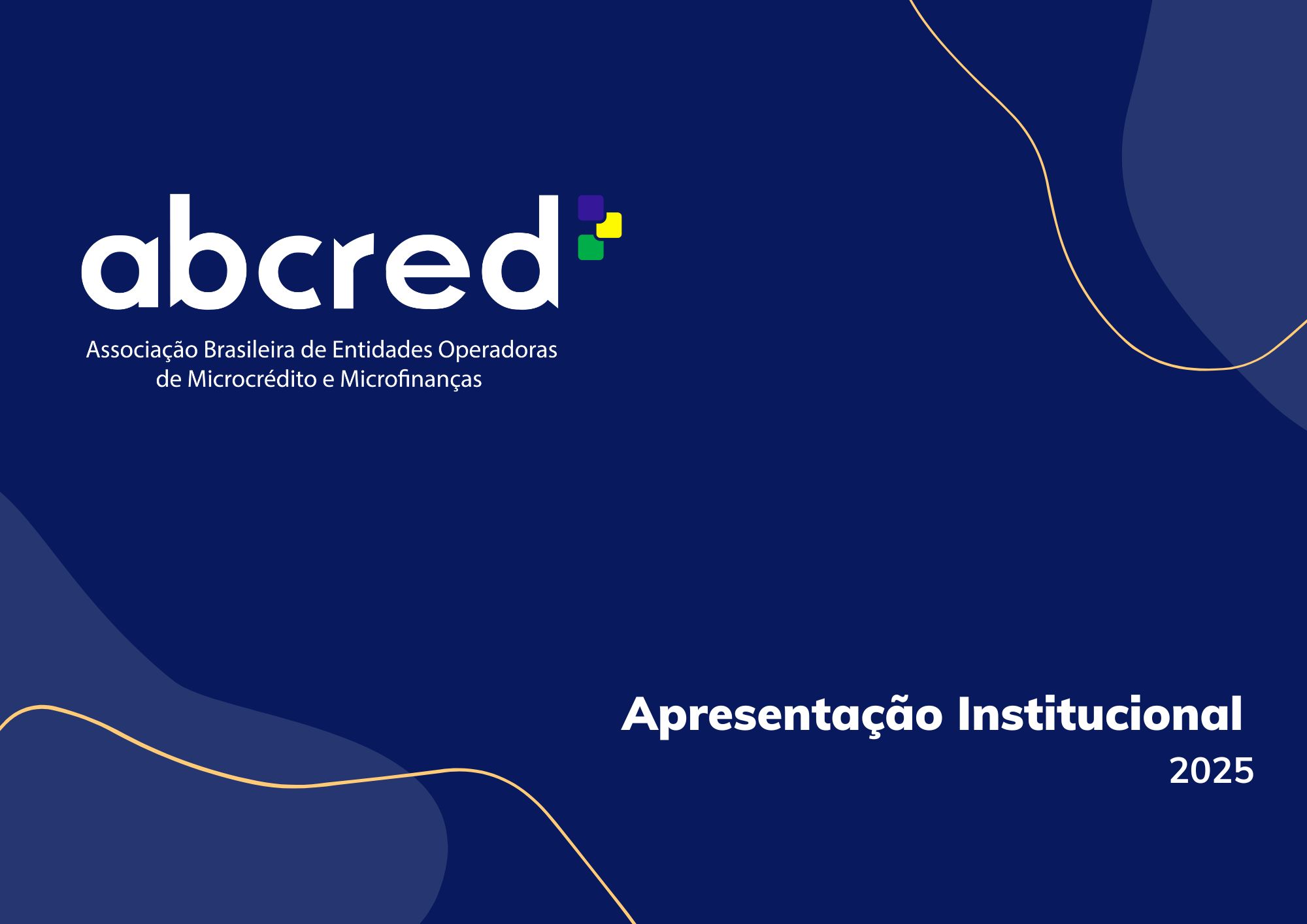 abcred

Associação Brasileira de Entidades Operadoras de Microcrédito e Microfinanças

Apresentação Institucional
2025